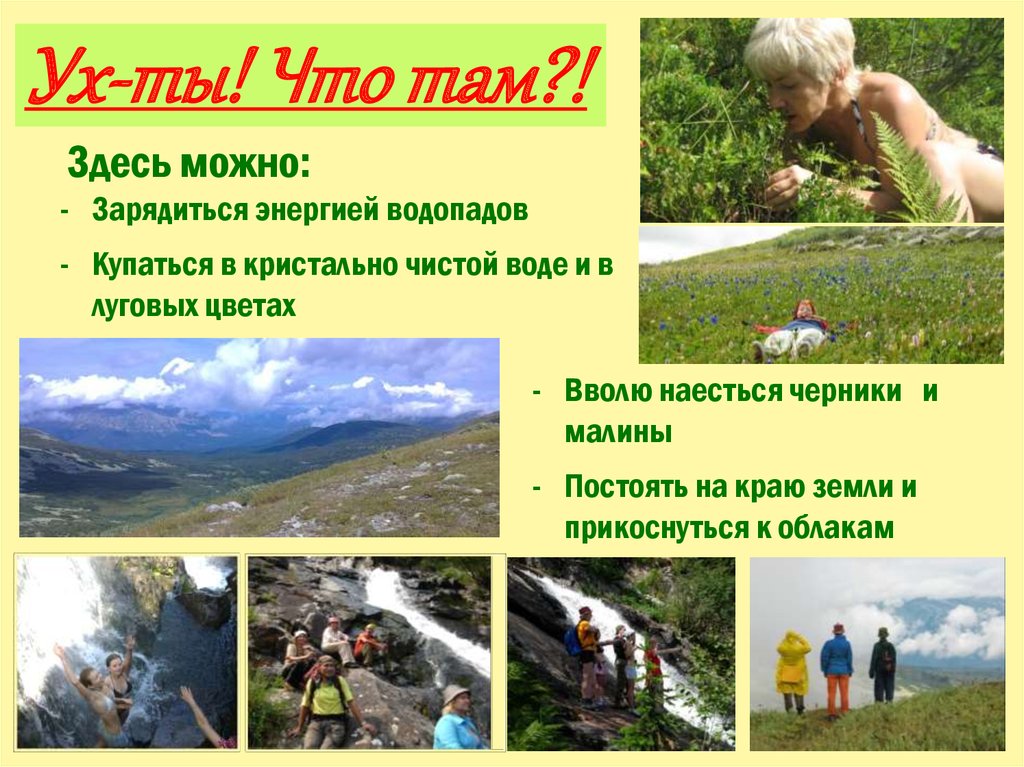 Ух-ты! Что там?!

Здесь можно:

- Зарядиться энергией водопадов

- Купаться в кристально чистой воде и в луговых цветах

- Вволю наесться черники и малины

- Постоять на краю земли и прикоснуться к облакам